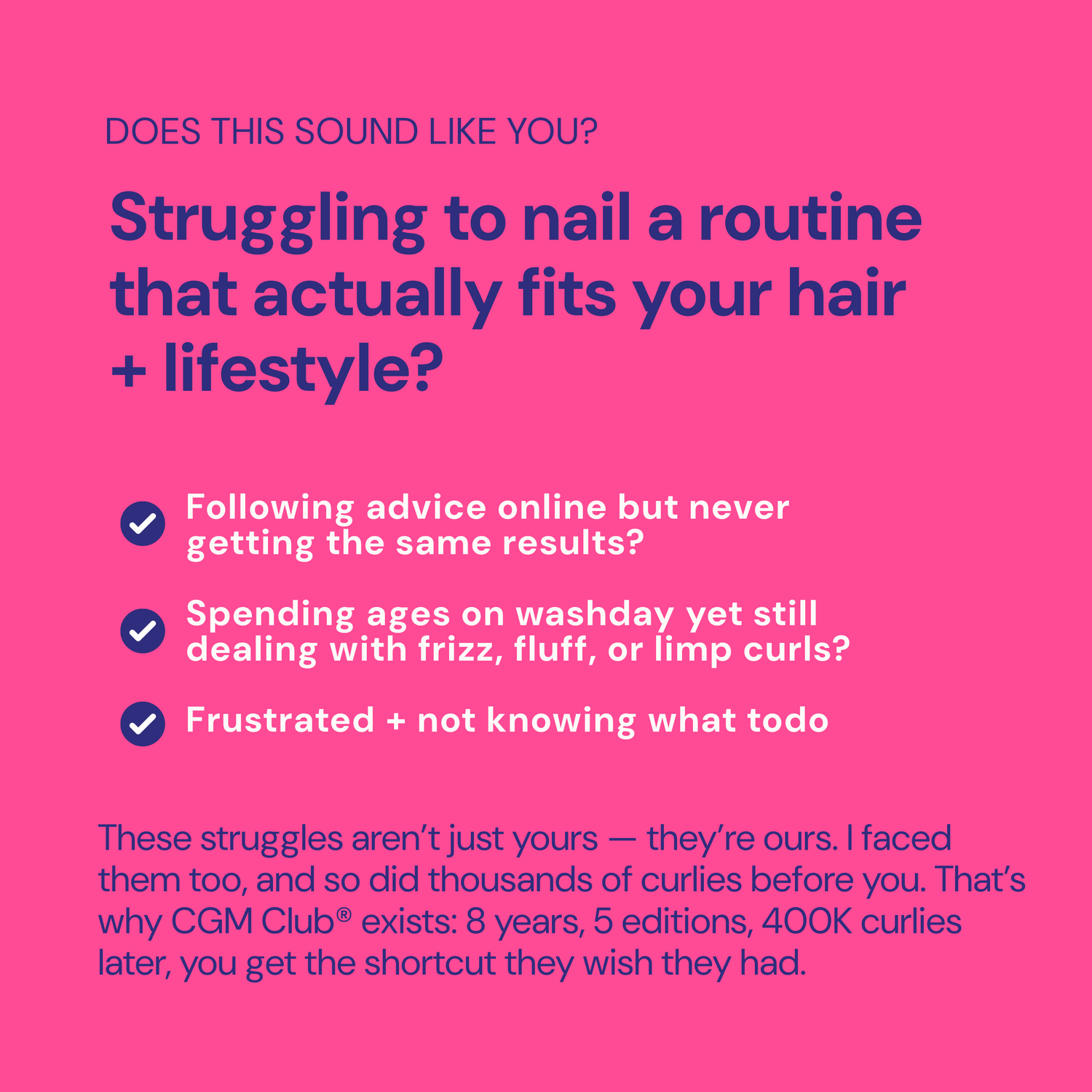 DOES THIS SOUND LIKE YOU?

Struggling to nail a routine that actually fits your hair + lifestyle?

Following advice online but never getting the same results?

Spending ages on washday yet still dealing with frizz, fluff, or limp curls?

Frustrated + not knowing what todo

These struggles aren't just yours — they're ours. I faced them too, and so did thousands of curlies before you. That's why CGM Club® exists: 8 years, 5 editions, 400K curlies later, you get the shortcut they wish they had.